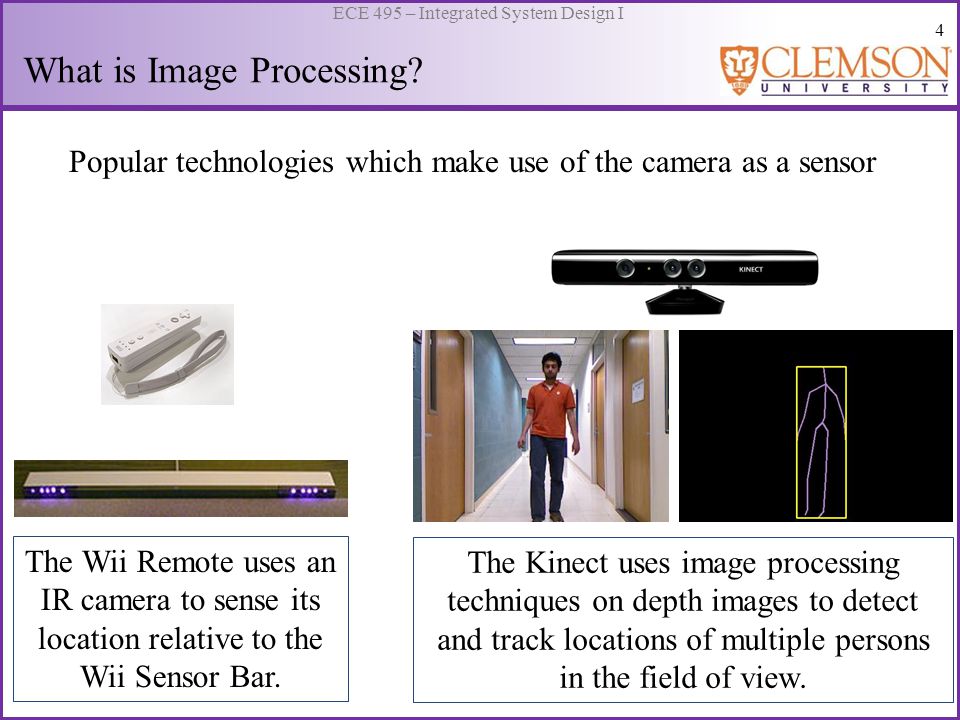 ECE 495 – Integrated System Design I

4

What is Image Processing?

CLEMSON UNIVERSITY

Popular technologies which make use of the camera as a sensor

KINECT

The Wii Remote uses an IR camera to sense its location relative to the Wii Sensor Bar.

The Kinect uses image processing techniques on depth images to detect and track locations of multiple persons in the field of view.